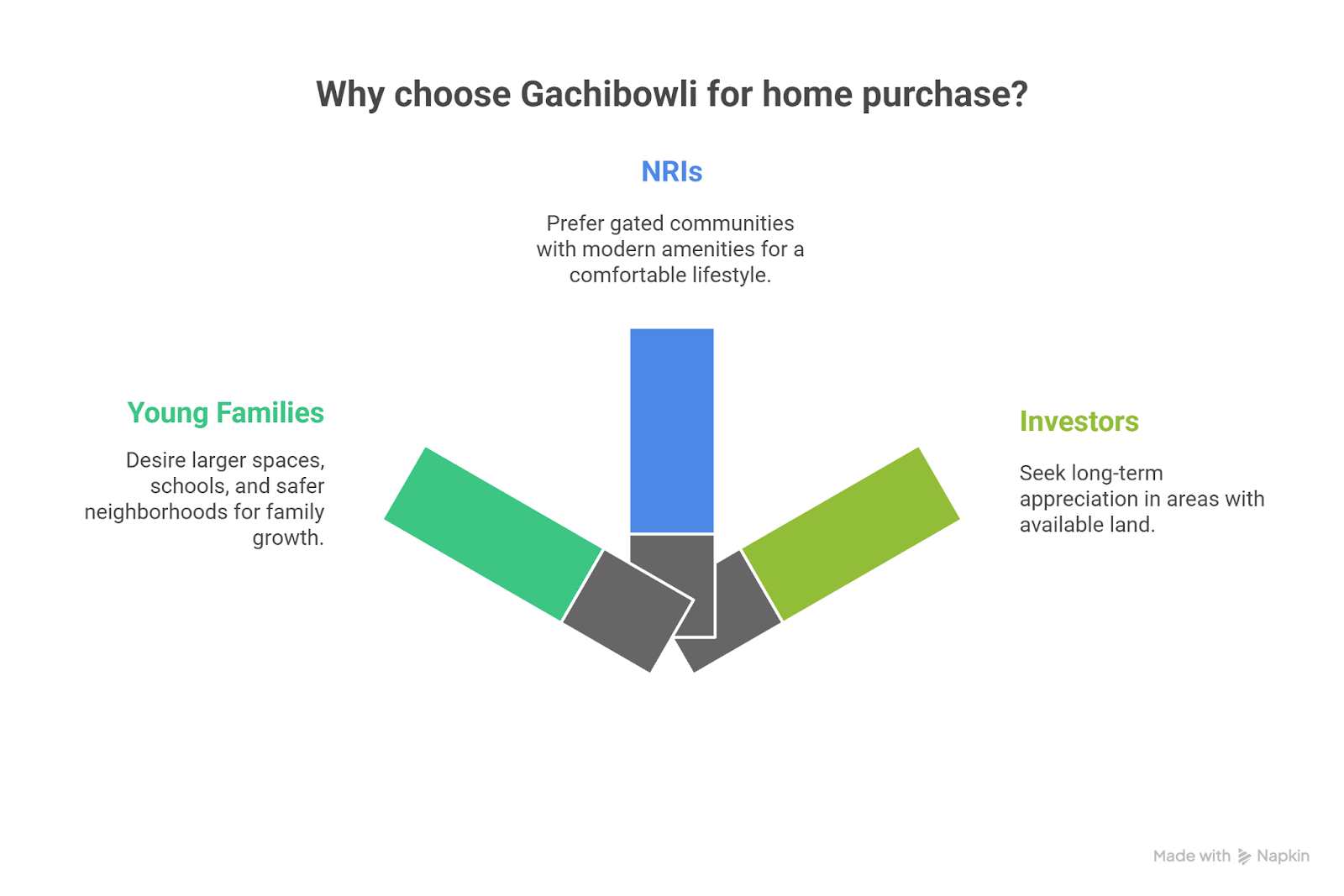 Why choose Gachibowli for home purchase?

NRIs

Prefer gated communities with modern amenities for a comfortable lifestyle.

Young Families

Desire larger spaces, schools, and safer neighborhoods for family growth.

Investors

Seek long-term appreciation in areas with available land.

Made with Napkin